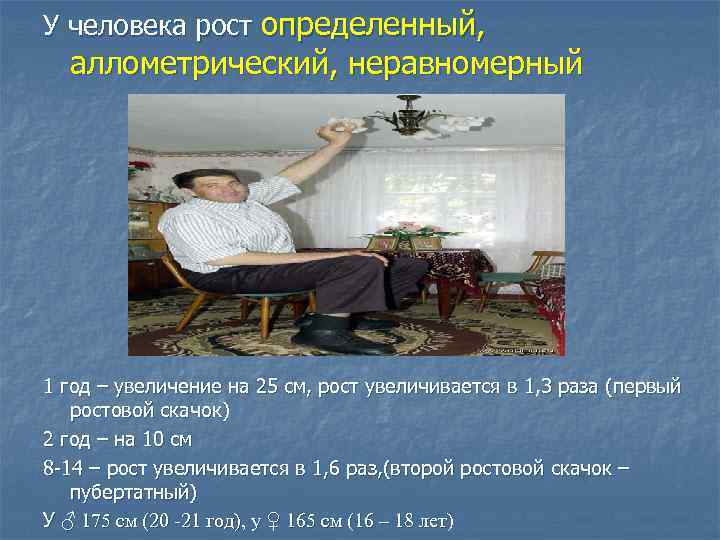 У человека рост определенный, аллометрический, неравномерный

1 год – увеличение на 25 см, рост увеличивается в 1,3 раза (первый ростовой скачок)

2 год – на 10 см

8-14 – рост увеличивается в 1,6 раз,(второй ростовой скачок – пубертатный)

У ♂ 175 см (20 -21 год), у ♀ 165 см (16 – 18 лет)